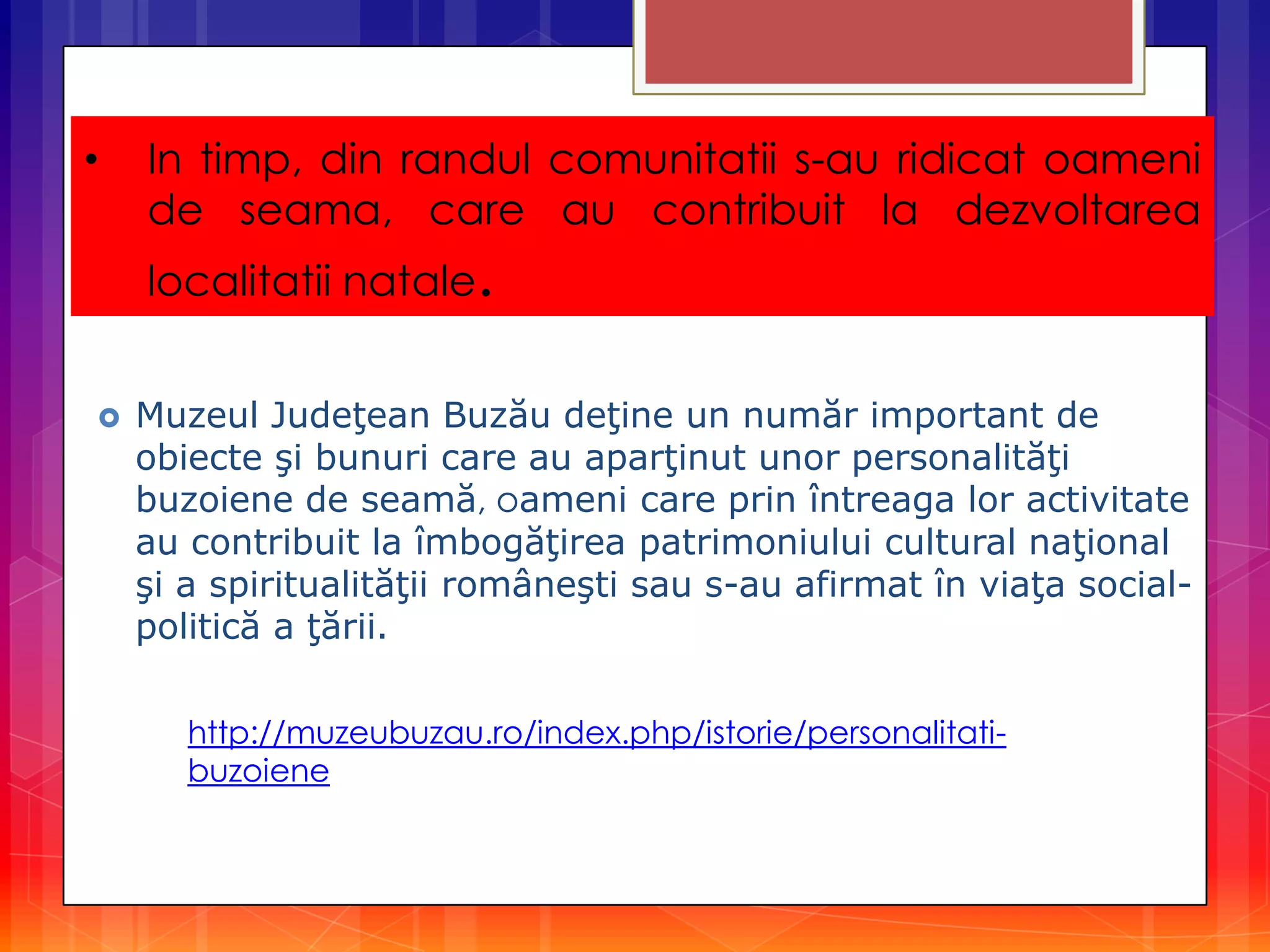 • In timp, din randul comunitatii s-au ridicat oameni de seama, care au contribuit la dezvoltarea localitatii natale.

Muzeul Judeţean Buzău deţine un număr important de obiecte şi bunuri care au aparţinut unor personalităţi buzoiene de seamă, oameni care prin întreaga lor activitate au contribuit la îmbogăţirea patrimoniului cultural naţional şi a spiritualităţii româneşti sau s-au afirmat în viaţa social-politică a ţării.

http://muzeubuzau.ro/index.php/istorie/personalitati-buzoiene